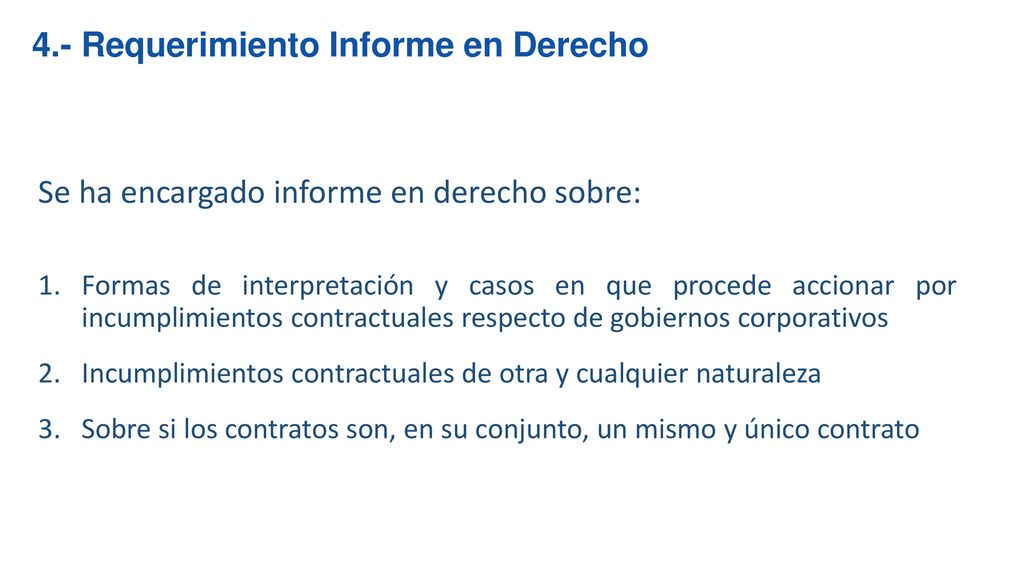 4.- Requerimiento Informe en Derecho

Se ha encargado informe en derecho sobre:

1. Formas de interpretación y casos en que procede accionar por incumplimientos contractuales respecto de gobiernos corporativos
2. Incumplimientos contractuales de otra y cualquier naturaleza
3. Sobre si los contratos son, en su conjunto, un mismo y único contrato